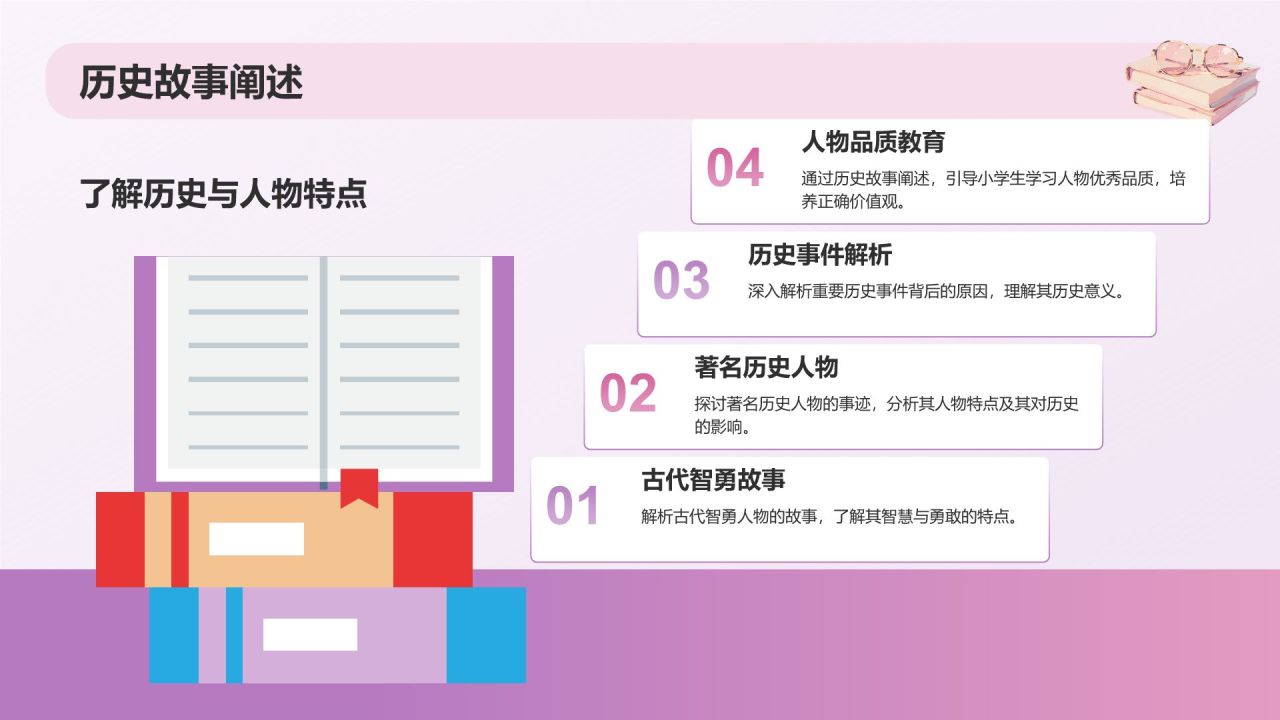 历史故事阐述

了解历史与人物特点

04
人物品质教育
通过历史故事阐述，引导小学生学习人物优秀品质，培养正确价值观。

03
历史事件解析
深入解析重要历史事件背后的原因，理解其历史意义。

02
著名历史人物
探讨著名历史人物的事迹，分析其人物特点及其对历史的影响。

01
古代智勇故事
解析古代智勇人物的故事，了解其智慧与勇敢的特点。